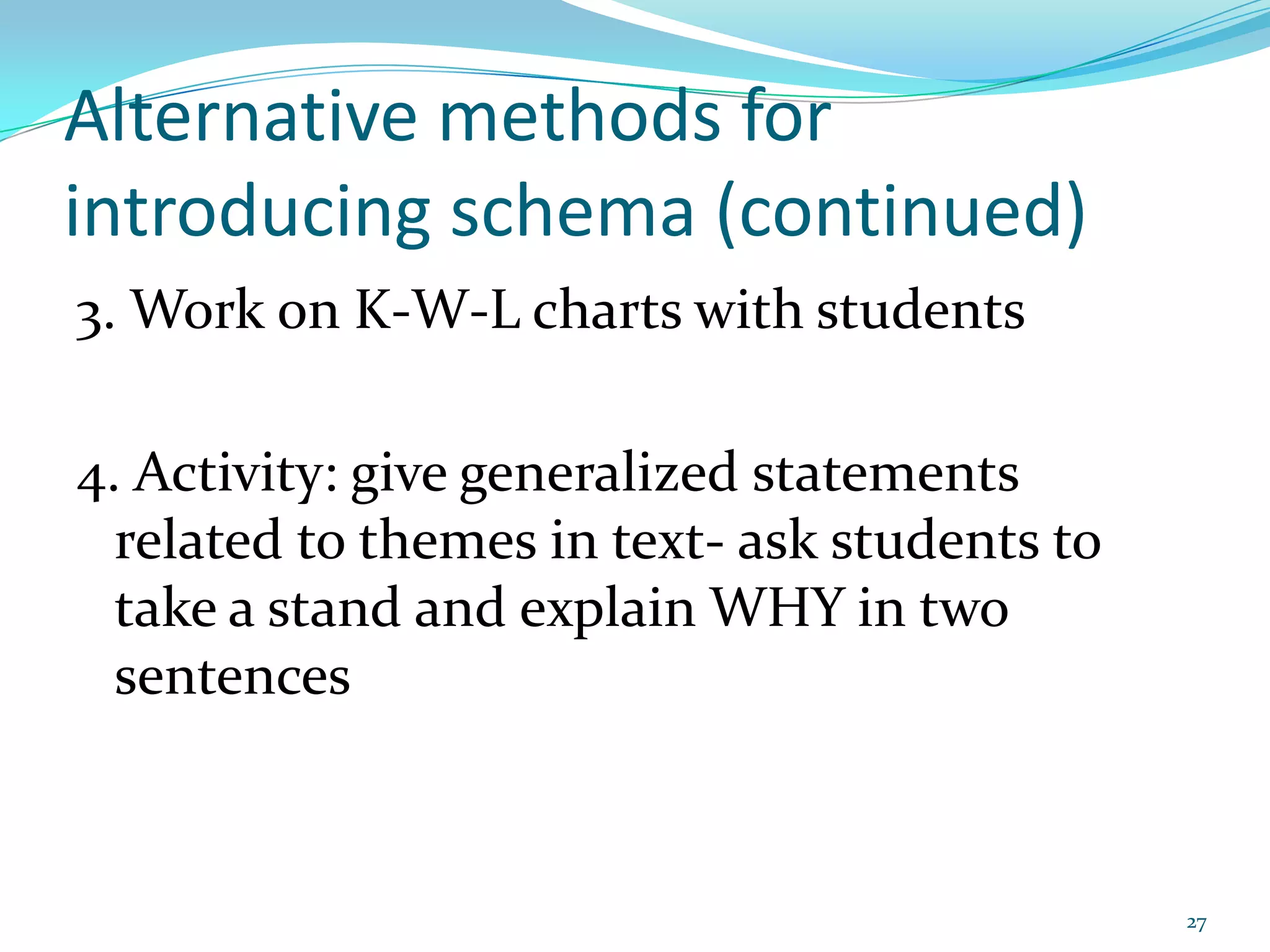 Alternative methods for introducing schema (continued)

3. Work on K-W-L charts with students

4. Activity: give generalized statements related to themes in text- ask students to take a stand and explain WHY in two sentences

27